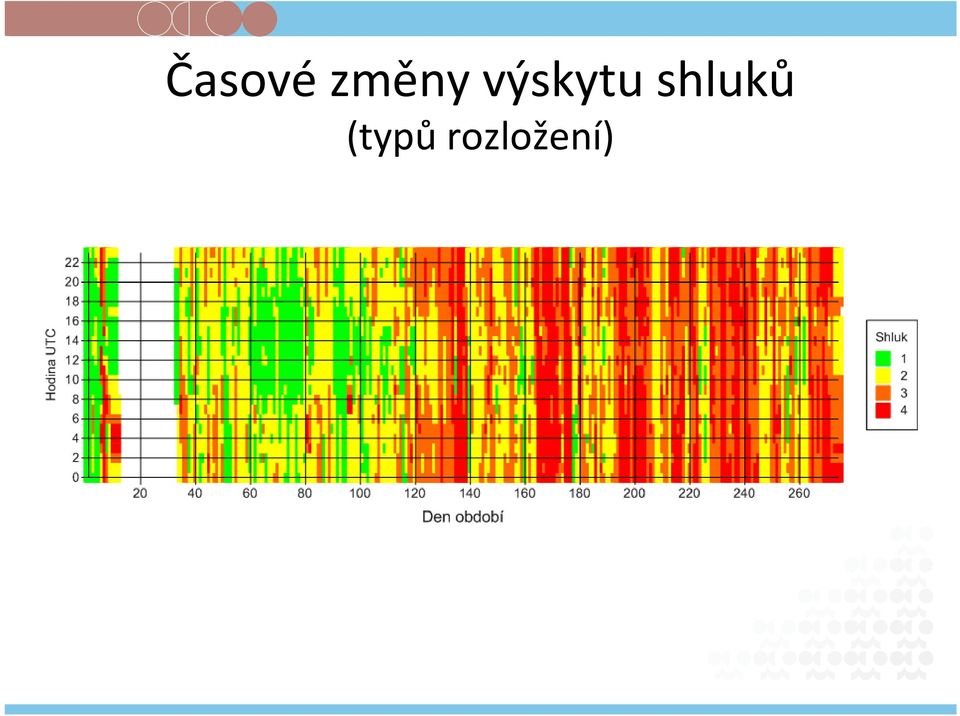 Časové změny výskytu shluků
(typů rozložení)

Hodina UTC
22
20
18
16
14
12
10
8
6
4
2
0
20 40 60 80 100 120 140 160 180 200 220 240 260
Den období

Shluk
1
2
3
4